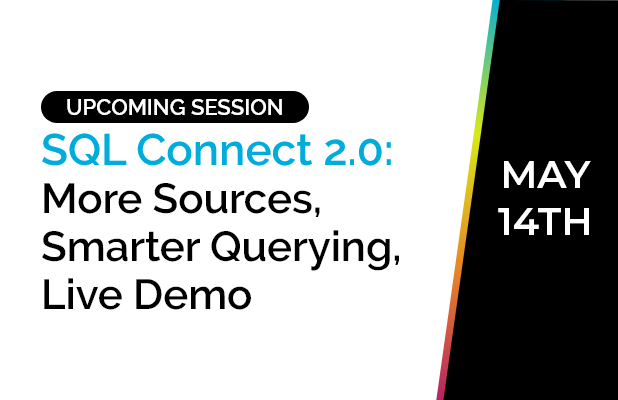 UPCOMING SESSION

SQL Connect 2.0:
More Sources, Smarter Querying, Live Demo

MAY
14TH